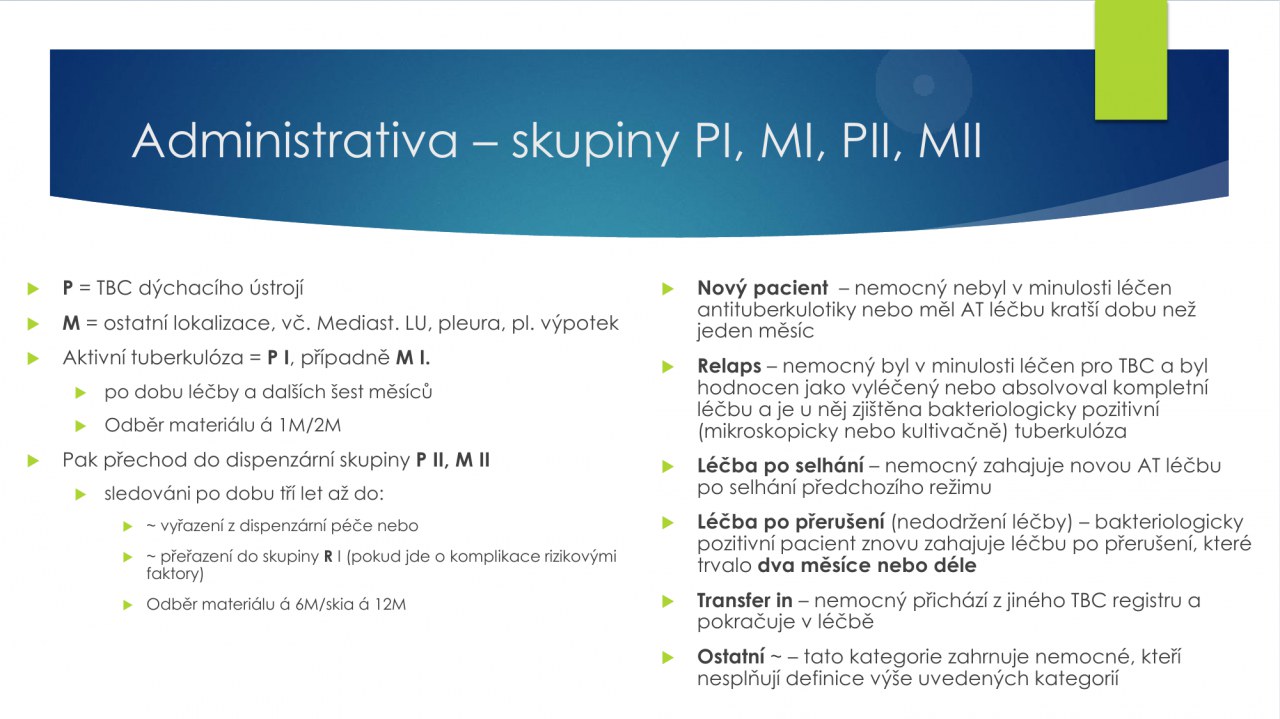 Administrativa – skupiny PI, MI, PII, MII

P = TBC dýchacího ústrojí

M = ostatní lokalizace, vč. Mediast. LU, pleura, pl. výpotek

Aktivní tuberkulóza = P I, případně M I.

po dobu léčby a dalších šest měsíců

Odběr materiálu á 1M/2M

Pak přechod do dispenzární skupiny P II, M II

sledováni po dobu tří let až do:

~ vyřazení z dispenzární péče nebo

~ přeřazení do skupiny R I (pokud jde o komplikace rizikovými faktory)

Odběr materiálu á 6M/skia á 12M

Nový pacient – nemocný nebyl v minulosti léčen antituberkulotiky nebo měl AT léčbu kratší dobu než jeden měsíc

Relaps – nemocný byl v minulosti léčen pro TBC a byl hodnocen jako vyléčený nebo absolvoval kompletní léčbu a je u něj zjištěna bakteriologicky pozitivní (mikroskopicky nebo kultivačně) tuberkulóza

Léčba po selhání – nemocný zahajuje novou AT léčbu po selhání předchozího režimu

Léčba po přerušení (nedodržení léčby) – bakteriologicky pozitivní pacient znovu zahajuje léčbu po přerušení, které trvalo dva měsíce nebo déle

Transfer in – nemocný přichází z jiného TBC registru a pokračuje v léčbě

Ostatní ~ – tato kategorie zahrnuje nemocné, kteří nesplňují definice výše uvedených kategorií